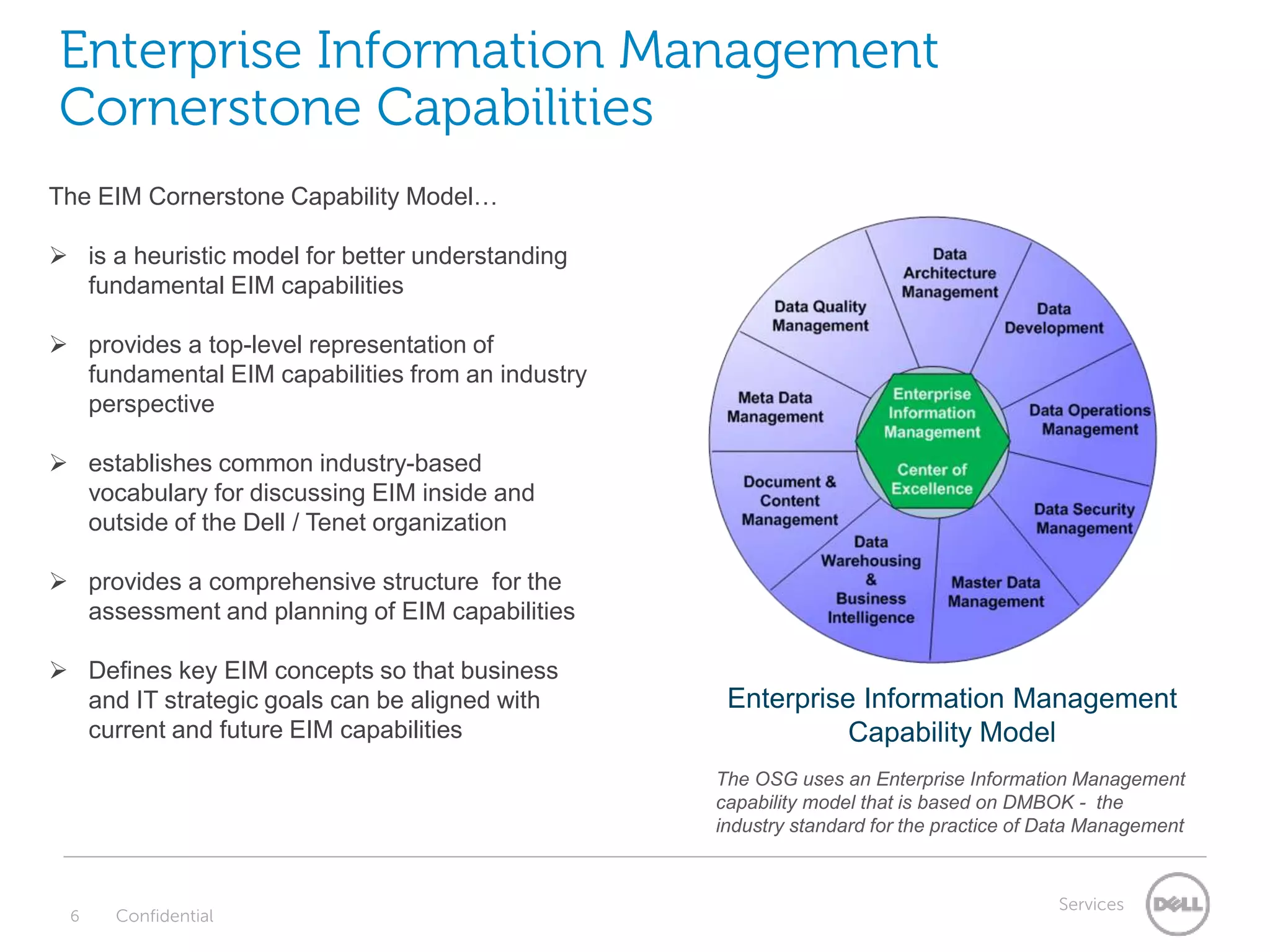 Enterprise Information Management Cornerstone Capabilities

The EIM Cornerstone Capability Model…

➢ is a heuristic model for better understanding fundamental EIM capabilities

➢ provides a top-level representation of fundamental EIM capabilities from an industry perspective

➢ establishes common industry-based vocabulary for discussing EIM inside and outside of the Dell / Tenet organization

➢ provides a comprehensive structure for the assessment and planning of EIM capabilities

➢ Defines key EIM concepts so that business and IT strategic goals can be aligned with current and future EIM capabilities

Data Architecture Management

Data Development

Data Operations Management

Data Security Management

Master Data Management

Data Warehousing & Business Intelligence

Document & Content Management

Meta Data Management

Data Quality Management

Enterprise Information Management

Center of Excellence

Enterprise Information Management Capability Model

The OSG uses an Enterprise Information Management capability model that is based on DMBOK - the industry standard for the practice of Data Management

6 Confidential

Services

DELL